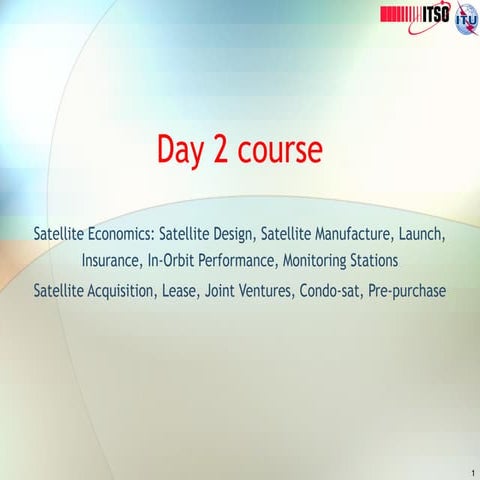 ITSO ITU

Day 2 course

Satellite Economics: Satellite Design, Satellite Manufacture, Launch, Insurance, In-Orbit Performance, Monitoring Stations

Satellite Acquisition, Lease, Joint Ventures, Condo-sat, Pre-purchase

1